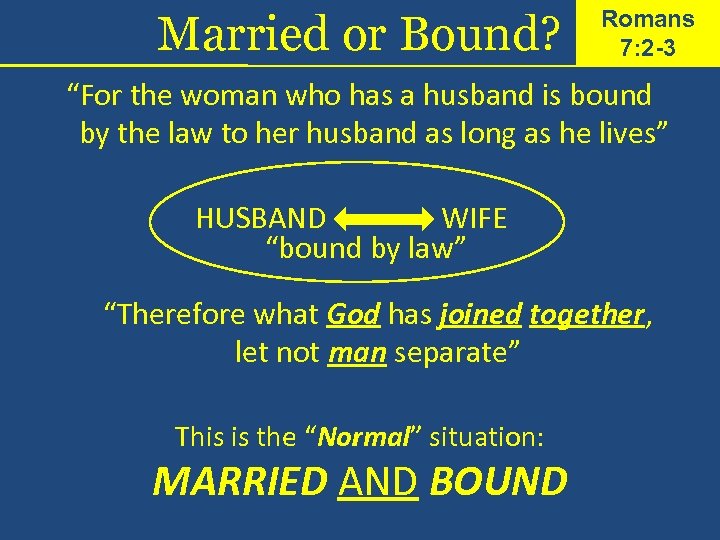 Married or Bound?

Romans 7:2-3

“For the woman who has a husband is bound by the law to her husband as long as he lives”

HUSBAND WIFE
“bound by law”

“Therefore what God has joined together, let not man separate”

This is the “Normal” situation:
MARRIED AND BOUND